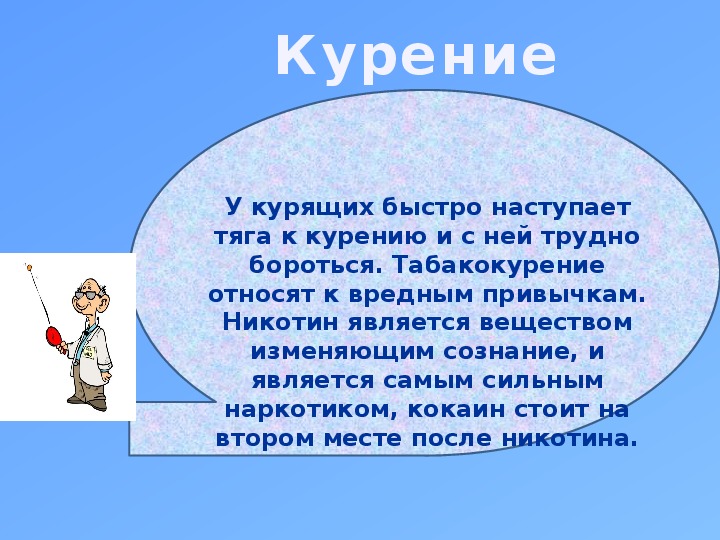 Курение

У курящих быстро наступает тяга к курению и с ней трудно бороться. Табакокурение относят к вредным привычкам. Никотин является веществом изменяющим сознание, и является самым сильным наркотиком, кокаин стоит на втором месте после никотина.